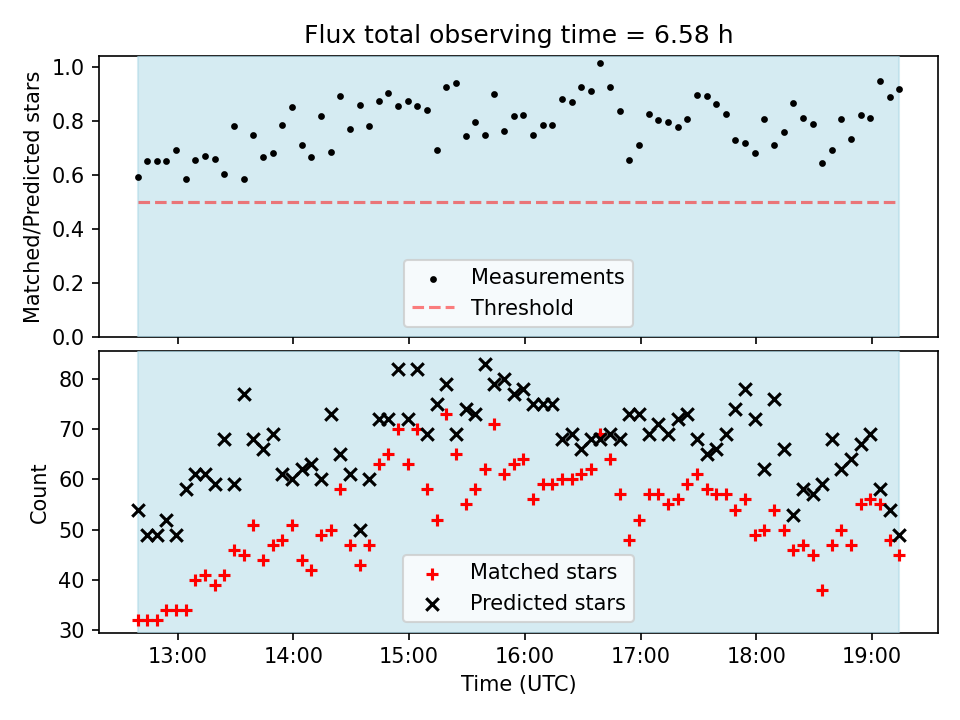 Flux total observing time = 6.58 h

Matched/Predicted stars

1.0
0.8
0.6
0.4
0.2
0.0

Measurements
Threshold

Count

80
70
60
50
40
30

Matched stars
Predicted stars

13:00
14:00
15:00
16:00
17:00
18:00
19:00

Time (UTC)